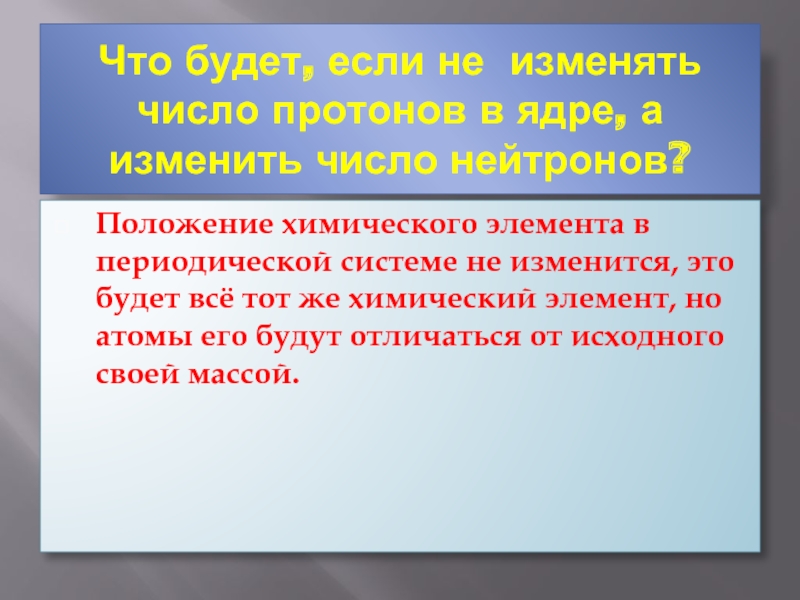 Что будет, если не изменять число протонов в ядре, а изменить число нейтронов?

Положение химического элемента в периодической системе не изменится, это будет всё тот же химический элемент, но атомы его будут отличаться от исходного своей массой.